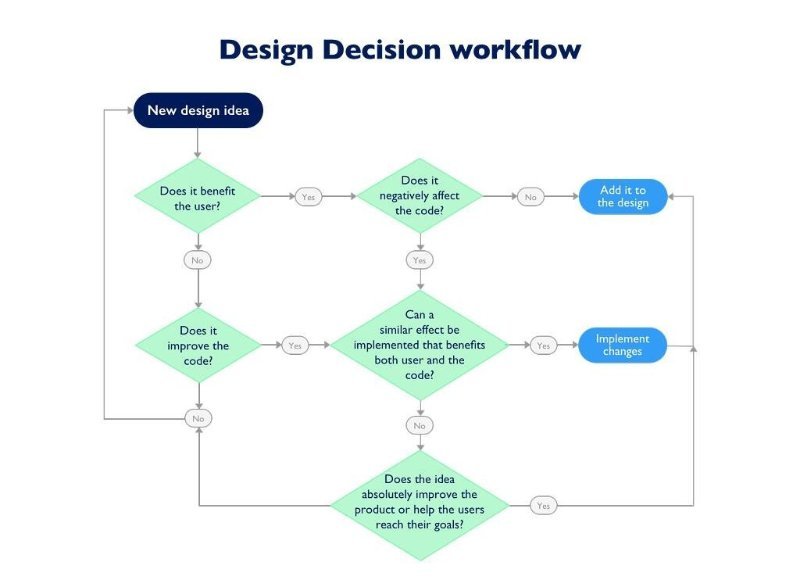 Design Decision workflow

New design idea

Does it benefit the user?

Yes

Does it negatively affect the code?

No

Add it to the design

No

Yes

Does it improve the code?

Yes

Can a similar effect be implemented that benefits both user and the code?

Yes

Implement changes

No

No

Does the idea absolutely improve the product or help the users reach their goals?

Yes